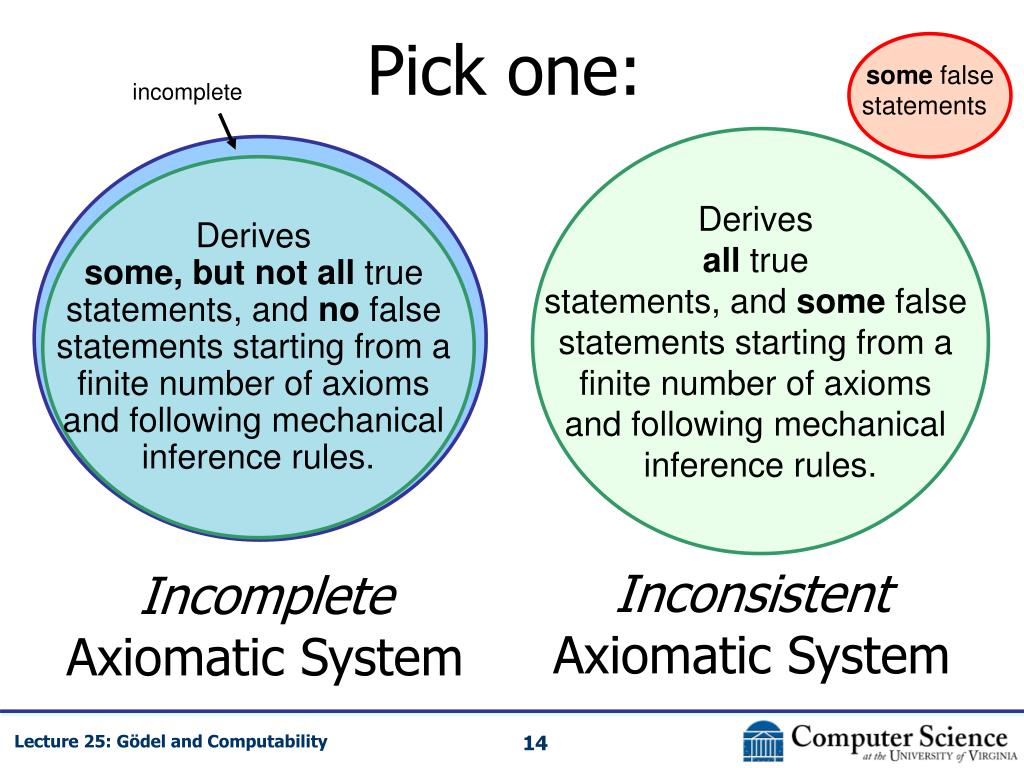 Pick one:

incomplete

some false statements

Derives some, but not all true statements, and no false statements starting from a finite number of axioms and following mechanical inference rules.

Derives all true statements, and some false statements starting from a finite number of axioms and following mechanical inference rules.

Incomplete Axiomatic System

Inconsistent Axiomatic System

Lecture 25: Gödel and Computability

14

Computer Science at the University of Virginia